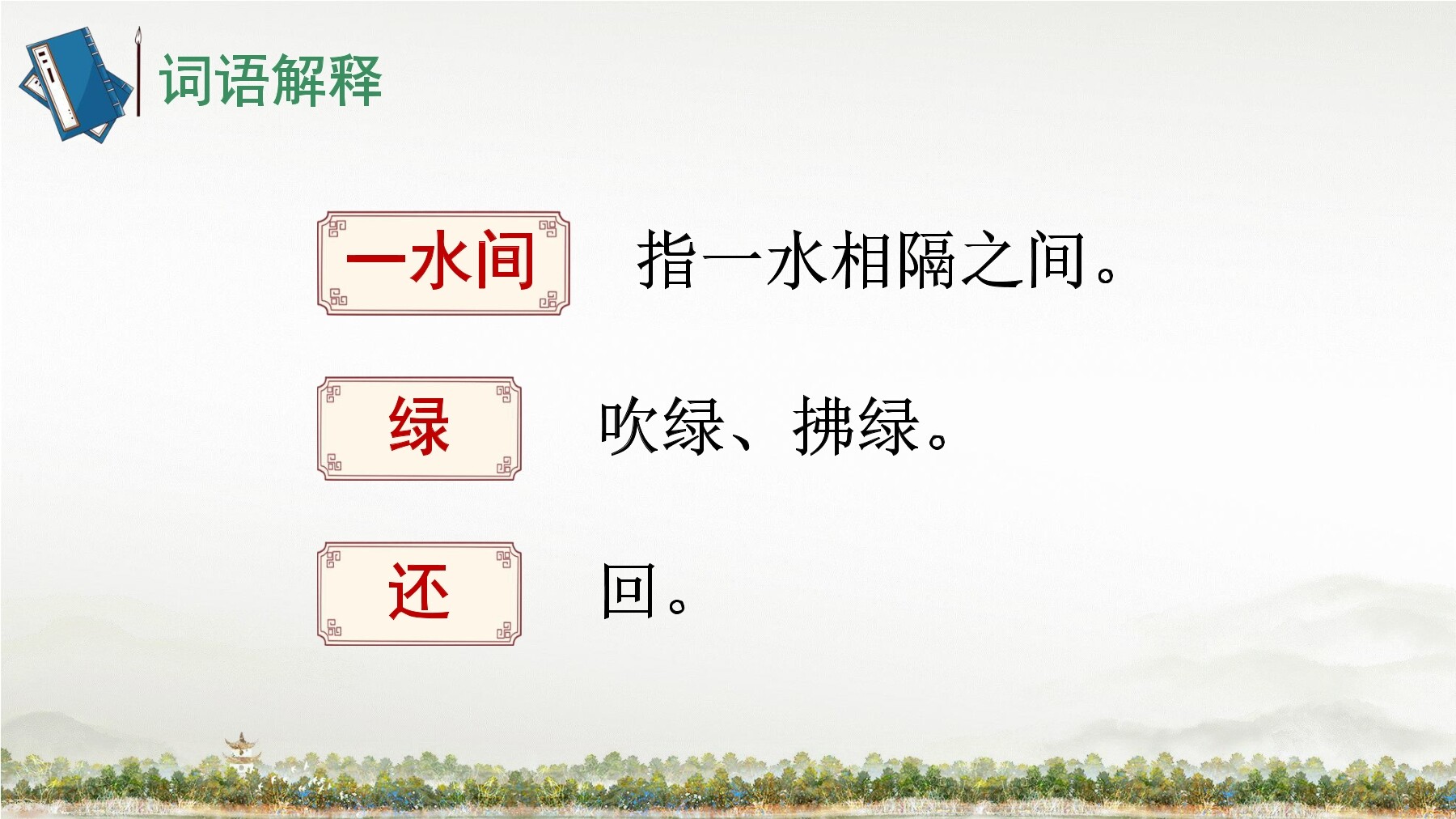 词语解释

一水间 指一水相隔之间。

绿 吹绿、拂绿。

还 回。